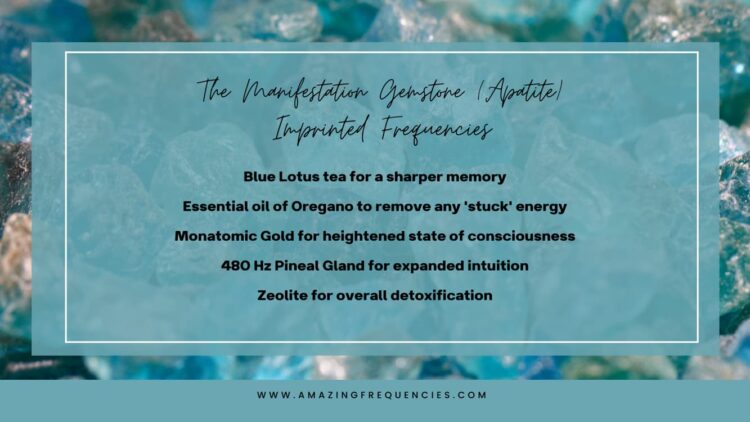 The Manifestation Gemstone (Apatite)
Imprinted Frequencies

Blue Lotus tea for a sharper memory

Essential oil of Oregano to remove any 'stuck' energy

Monatomic Gold for heightened state of consciousness

480 Hz Pineal Gland for expanded intuition

Zeolite for overall detoxification

WWW.AMAZINGFREQUENCIES.COM